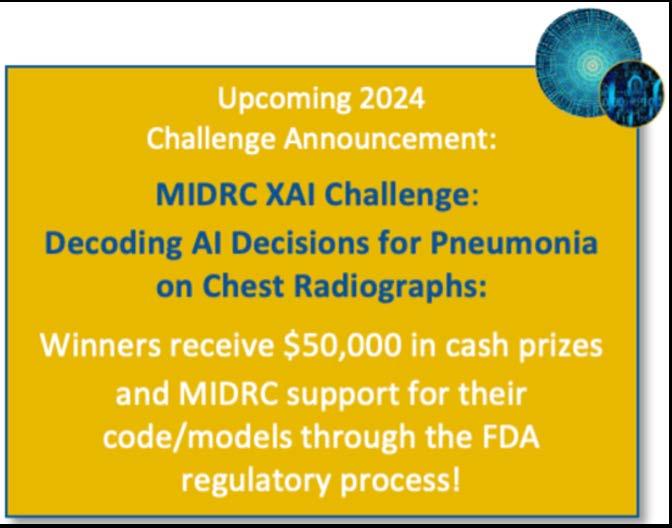 Upcoming 2024
Challenge Announcement:

MIDRC XAI Challenge:
Decoding AI Decisions for Pneumonia on Chest Radiographs:

Winners receive \$50,000 in cash prizes and MIDRC support for their code/models through the FDA regulatory process!